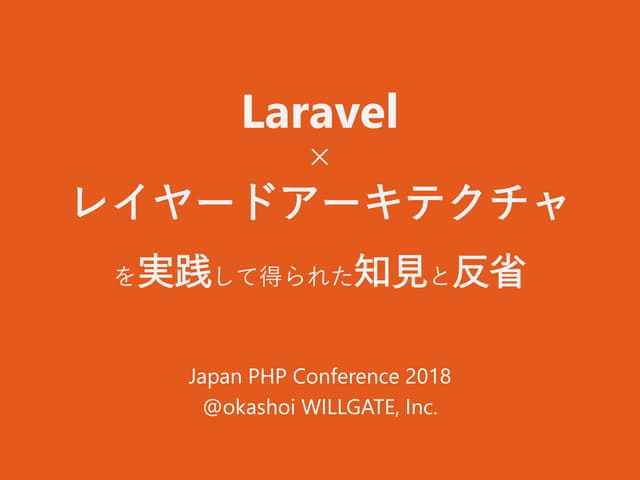 Laravel
×
レイヤードアーキテクチャ
を実践して得られた知見と反省

Japan PHP Conference 2018
@okashoi WILLGATE, Inc.